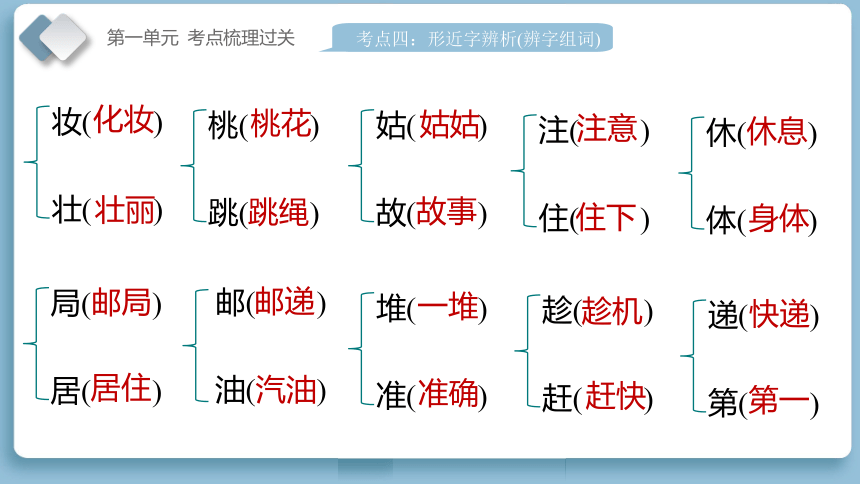 第一单元 考点梳理过关

考点四：形近字辨析(辨字组词)

妆(化妆)
壮(壮丽)

桃(桃花)
跳(跳绳)

姑(姑姑)
故(故事)

注(注意)
住(住下)

休(休息)
体(身体)

局(邮局)
居(居住)

邮(邮递)
油(汽油)

堆(一堆)
准(准确)

趁(趁机)
赶(赶快)

递(快递)
第(第一)